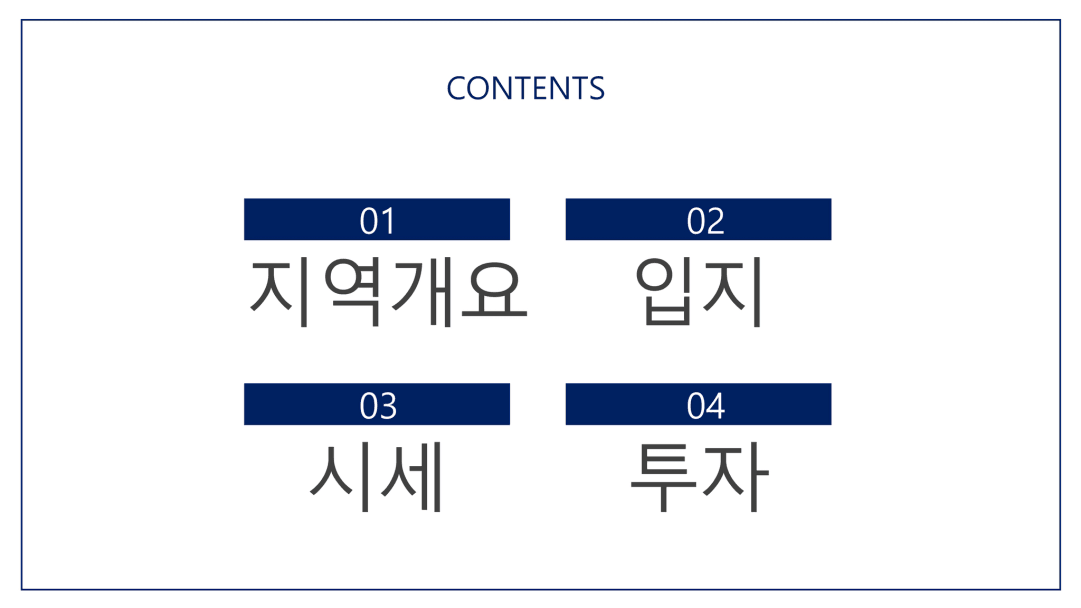 CONTENTS

01
지역개요

02
입지

03
시세

04
투자